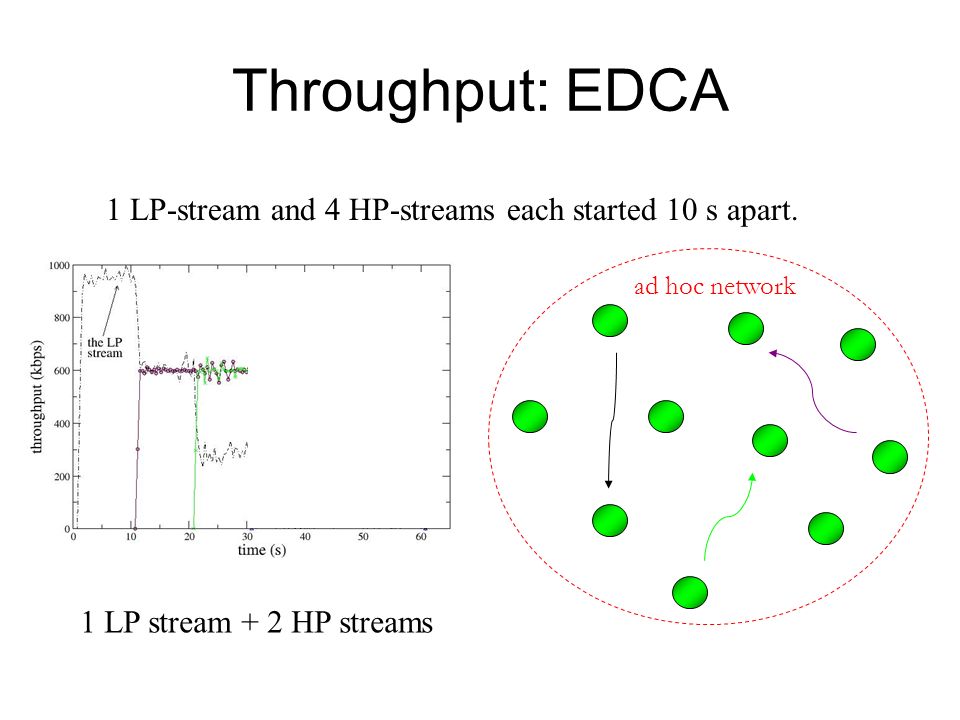 Throughput: EDCA

1 LP-stream and 4 HP-streams each started 10 s apart.

1000
800
600
400
200
0
throughput (kbps)
the LP stream
0
10
20
30
40
50
60
time (s)

ad hoc network

1 LP stream + 2 HP streams